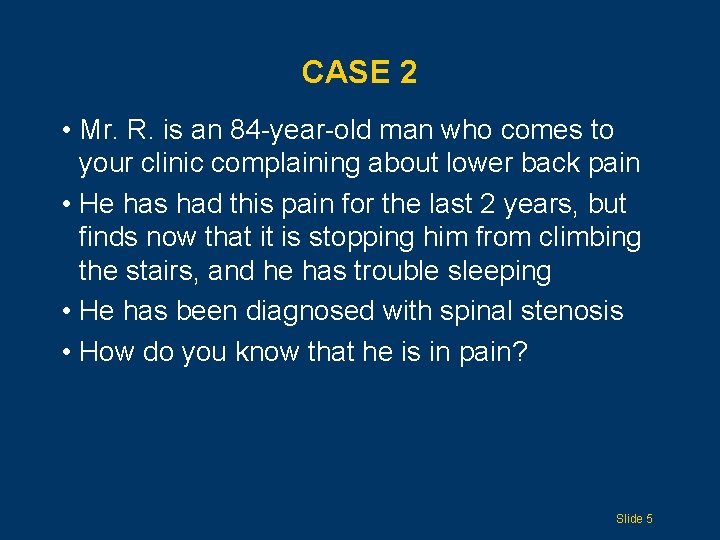 CASE 2

• Mr. R. is an 84-year-old man who comes to your clinic complaining about lower back pain

• He has had this pain for the last 2 years, but finds now that it is stopping him from climbing the stairs, and he has trouble sleeping

• He has been diagnosed with spinal stenosis

• How do you know that he is in pain?

Slide 5